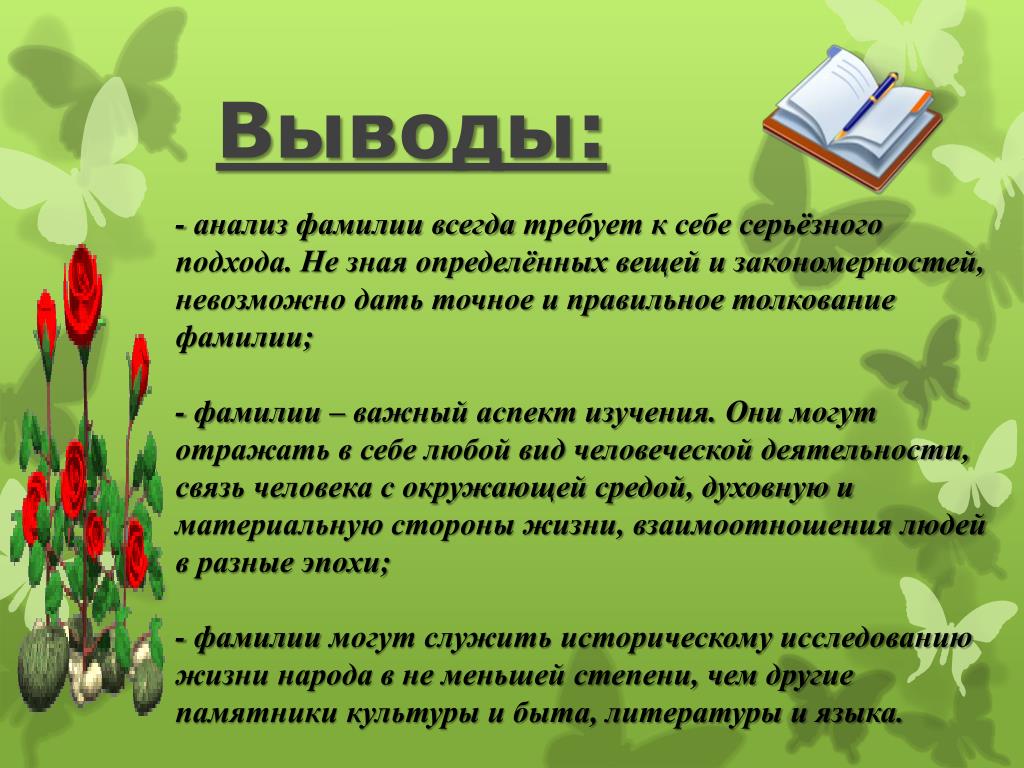 Выводы:

- анализ фамилии всегда требует к себе серьёзного подхода. Не зная определённых вещей и закономерностей, невозможно дать точное и правильное толкование фамилии;

- фамилии – важный аспект изучения. Они могут отражать в себе любой вид человеческой деятельности, связь человека с окружающей средой, духовную и материальную стороны жизни, взаимоотношения людей в разные эпохи;

- фамилии могут служить историческому исследованию жизни народа в не меньшей степени, чем другие памятники культуры и быта, литературы и языка.